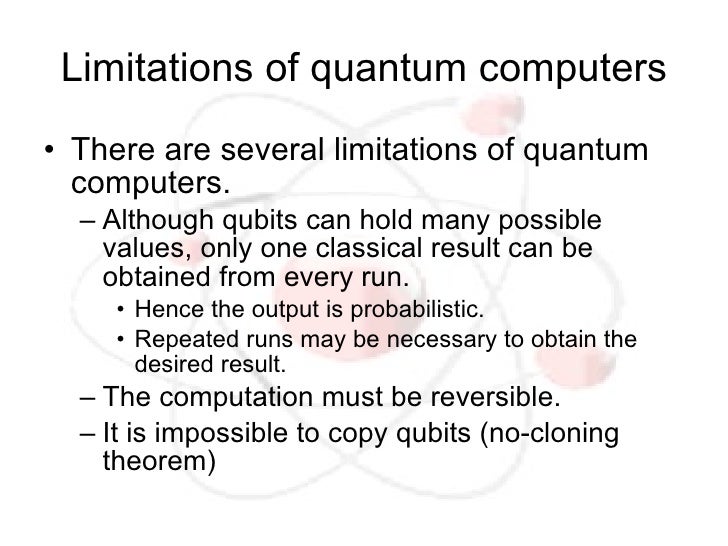 Limitations of quantum computers

• There are several limitations of quantum computers.
– Although qubits can hold many possible values, only one classical result can be obtained from every run.
• Hence the output is probabilistic.
• Repeated runs may be necessary to obtain the desired result.
– The computation must be reversible.
– It is impossible to copy qubits (no-cloning theorem)